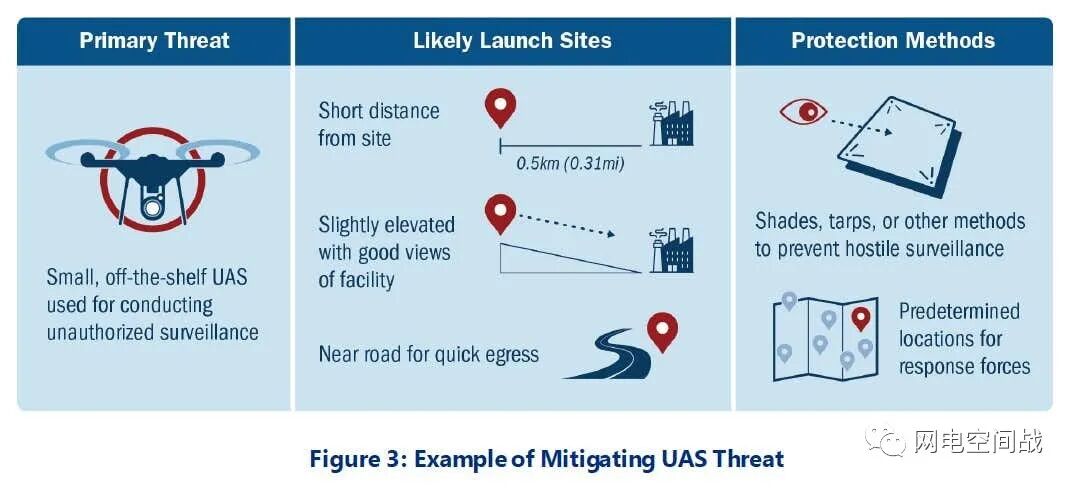 Primary Threat

Small, off-the-shelf UAS used for conducting unauthorized surveillance

Likely Launch Sites

Short distance from site

0.5km (0.31mi)

Slightly elevated with good views of facility

Near road for quick egress

Protection Methods

Shades, tarps, or other methods to prevent hostile surveillance

Predetermined locations for response forces

Figure 3: Example of Mitigating UAS Threat

网电空间战